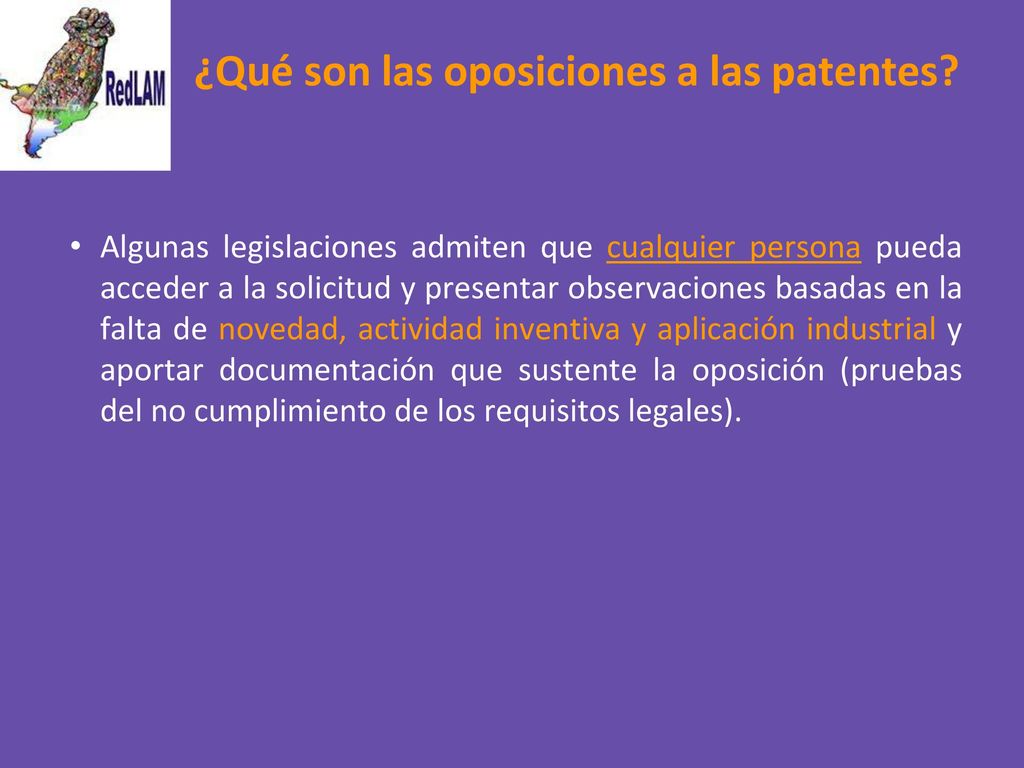 RedLAM

¿Qué son las oposiciones a las patentes?

• Algunas legislaciones admiten que cualquier persona pueda acceder a la solicitud y presentar observaciones basadas en la falta de novedad, actividad inventiva y aplicación industrial y aportar documentación que sustente la oposición (pruebas del no cumplimiento de los requisitos legales).